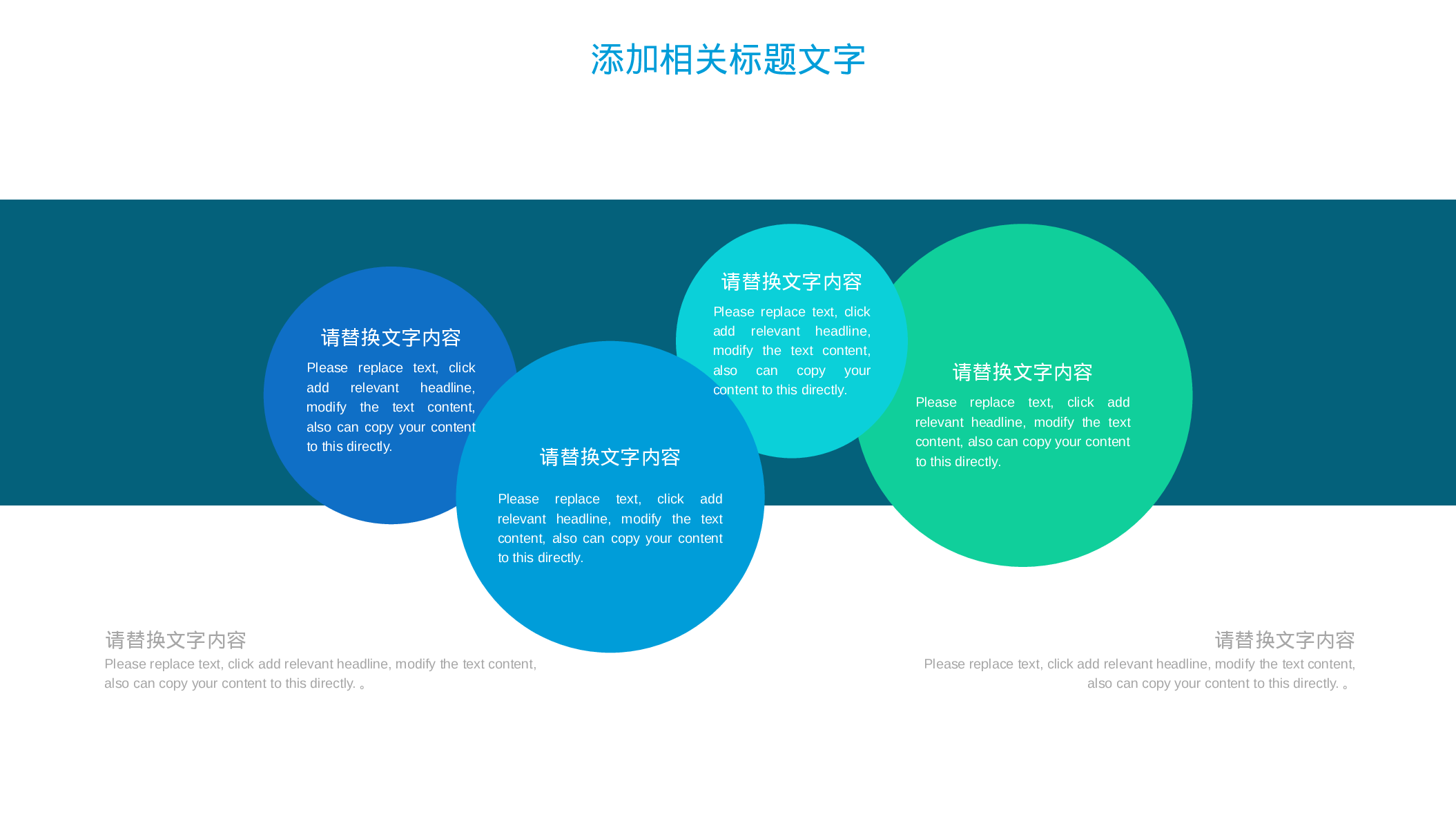 添加相关标题文字

请替换文字内容
Please replace text, click add relevant headline, modify the text content, also can copy your content to this directly.

请替换文字内容
Please replace text, click add relevant headline, modify the text content, also can copy your content to this directly.

请替换文字内容
Please replace text, click add relevant headline, modify the text content, also can copy your content to this directly.

请替换文字内容
Please replace text, click add relevant headline, modify the text content, also can copy your content to this directly.

请替换文字内容
Please replace text, click add relevant headline, modify the text content, also can copy your content to this directly. 。

请替换文字内容
Please replace text, click add relevant headline, modify the text content, also can copy your content to this directly. 。